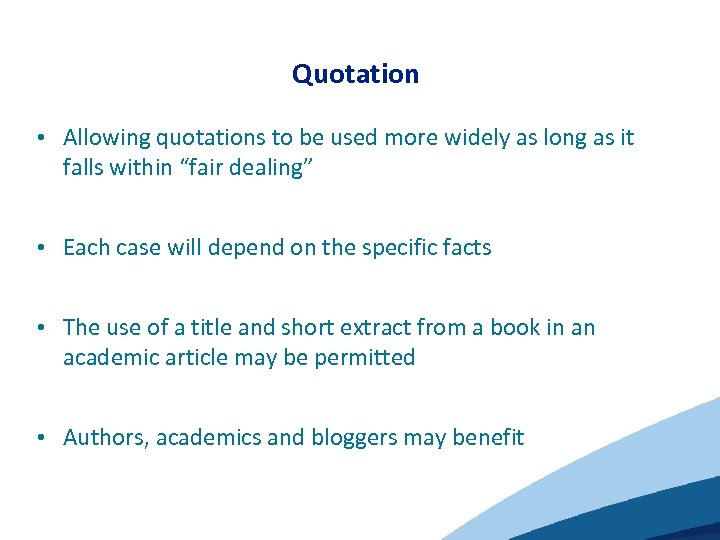 Quotation

• Allowing quotations to be used more widely as long as it falls within “fair dealing”

• Each case will depend on the specific facts

• The use of a title and short extract from a book in an academic article may be permitted

• Authors, academics and bloggers may benefit